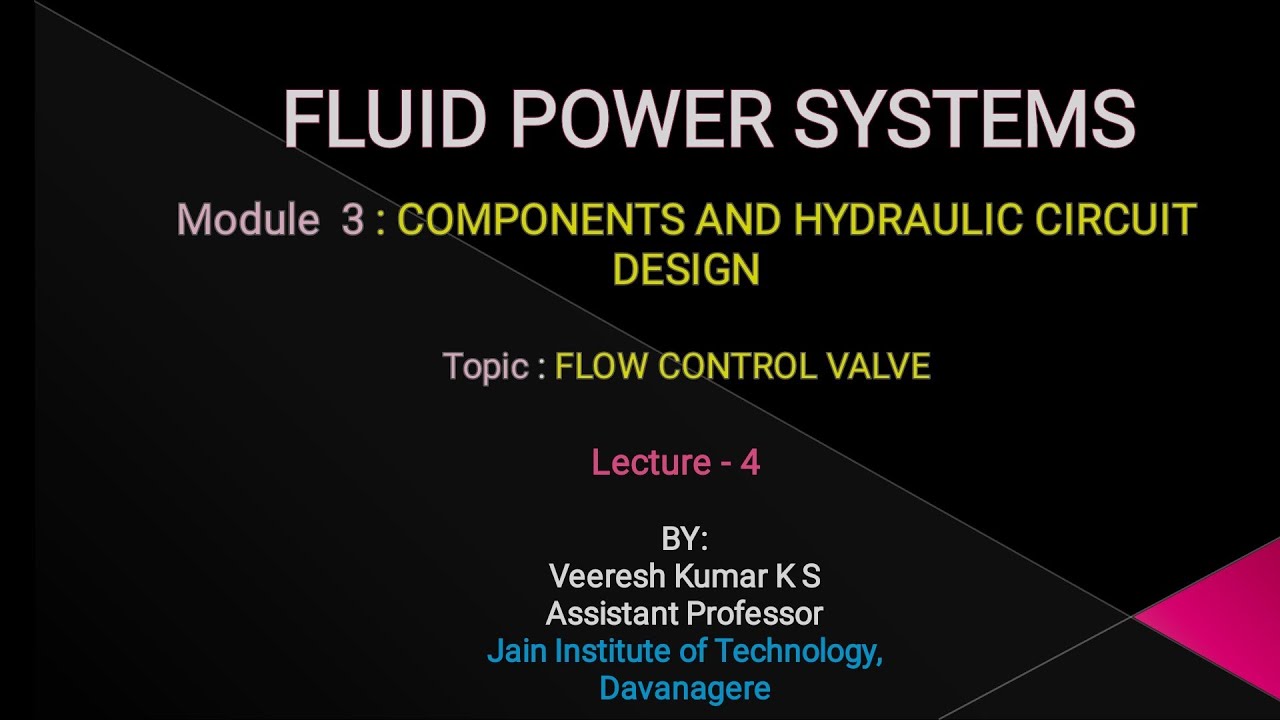 FLUID POWER SYSTEMS

Module 3 : COMPONENTS AND HYDRAULIC CIRCUIT DESIGN

Topic : FLOW CONTROL VALVE

Lecture - 4

BY:
Veeresh Kumar K S
Assistant Professor
Jain Institute of Technology,
Davanagere